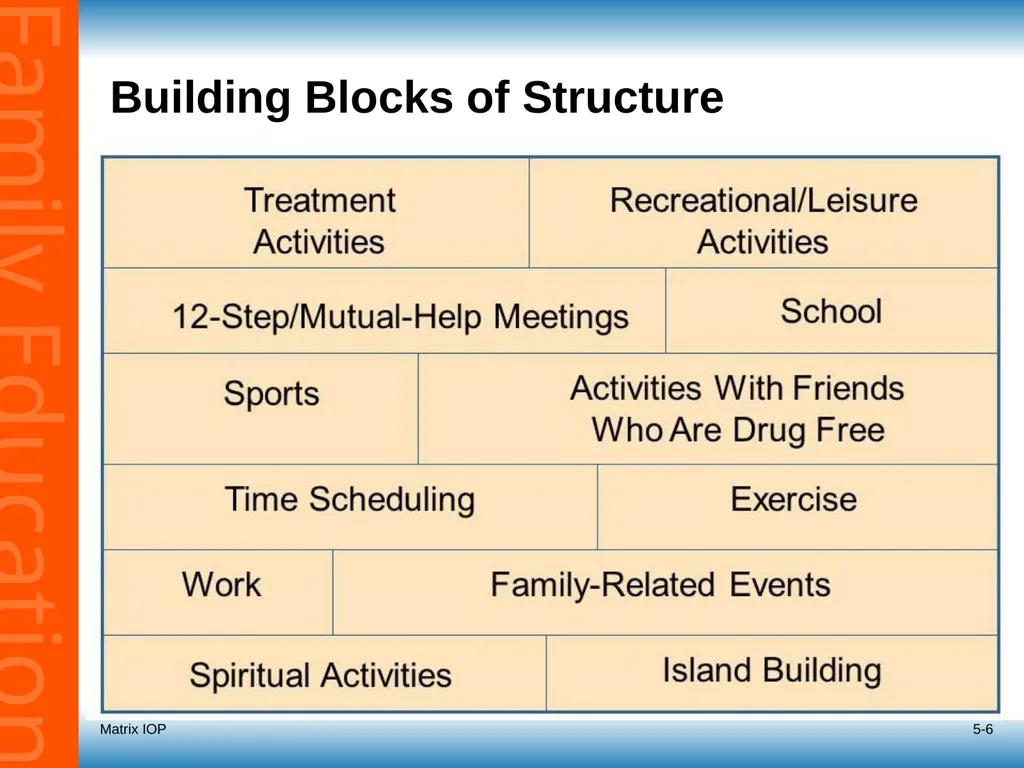 Family Education

Building Blocks of Structure

Treatment Activities

Recreational/Leisure Activities

12-Step/Mutual-Help Meetings

School

Sports

Activities With Friends Who Are Drug Free

Time Scheduling

Exercise

Work

Family-Related Events

Spiritual Activities

Island Building

Matrix IOP

5-6